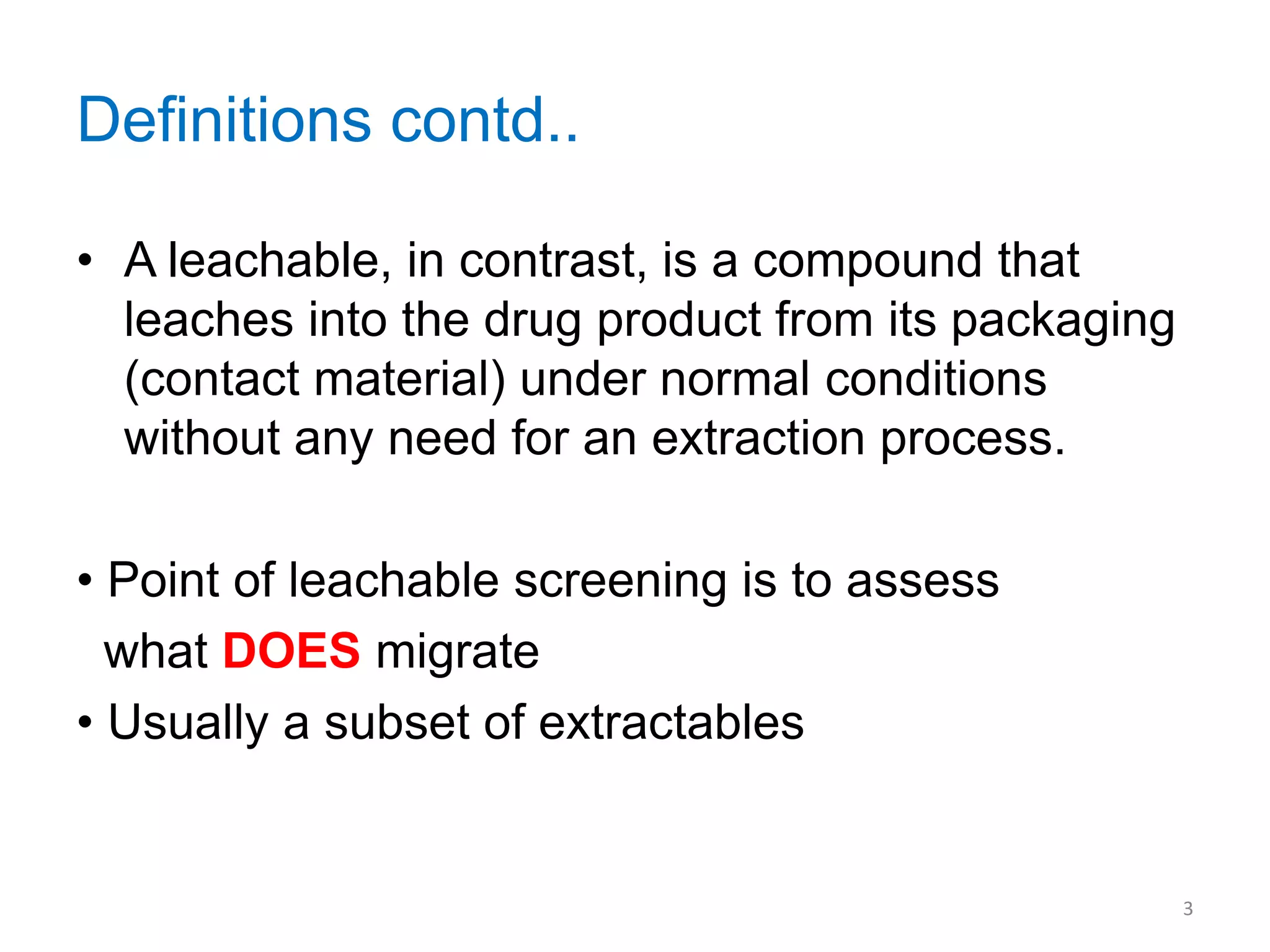 Definitions contd..

• A leachable, in contrast, is a compound that leaches into the drug product from its packaging (contact material) under normal conditions without any need for an extraction process.

• Point of leachable screening is to assess what DOES migrate
• Usually a subset of extractables

3